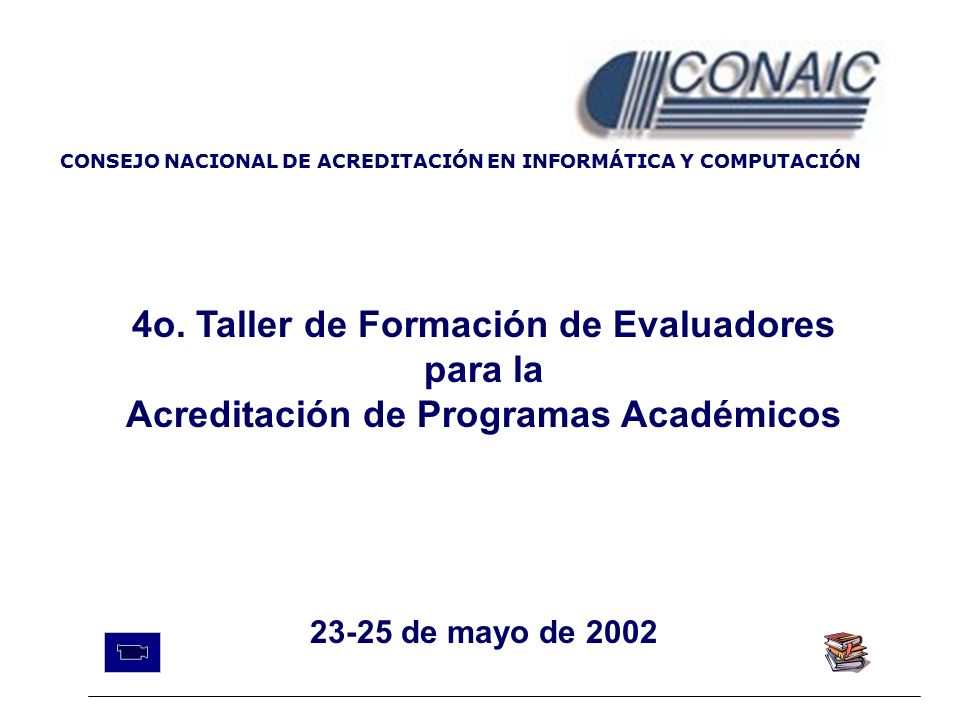 CONAIC

CONSEJO NACIONAL DE ACREDITACIÓN EN INFORMÁTICA Y COMPUTACIÓN

4o. Taller de Formación de Evaluadores para la Acreditación de Programas Académicos

23-25 de mayo de 2002